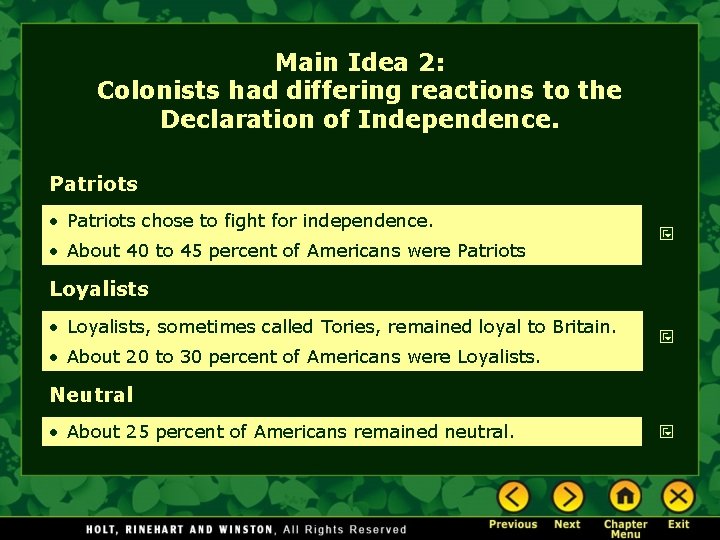 Main Idea 2:
Colonists had differing reactions to the Declaration of Independence.

Patriots

• Patriots chose to fight for independence.
• About 40 to 45 percent of Americans were Patriots

Loyalists

• Loyalists, sometimes called Tories, remained loyal to Britain.
• About 20 to 30 percent of Americans were Loyalists.

Neutral

• About 25 percent of Americans remained neutral.

HOLT, RINEHART AND WINSTON, All Rights Reserved

Previous Next Chapter Menu Exit